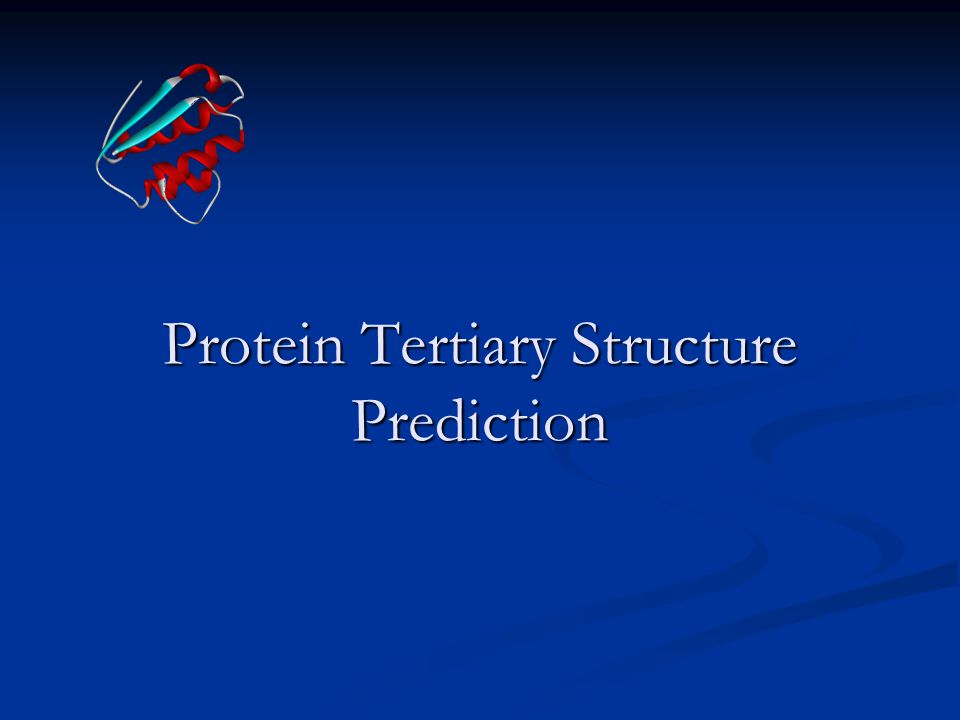 Protein Tertiary Structure Prediction